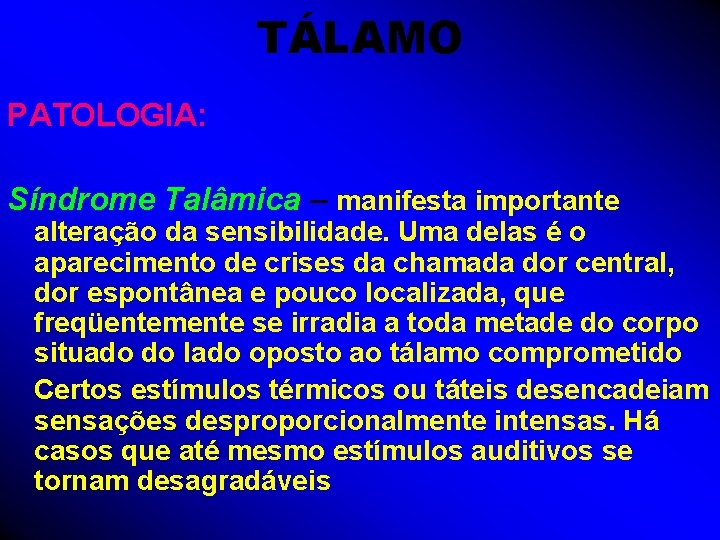 TÁLAMO

PATOLOGIA:

Síndrome Talâmica – manifesta importante alteração da sensibilidade. Uma delas é o aparecimento de crises da chamada dor central, dor espontânea e pouco localizada, que freqüentemente se irradia a toda metade do corpo situado do lado oposto ao tálamo comprometido

Certos estímulos térmicos ou táteis desencadeiam sensações desproporcionalmente intensas. Há casos que até mesmo estímulos auditivos se tornam desagradáveis